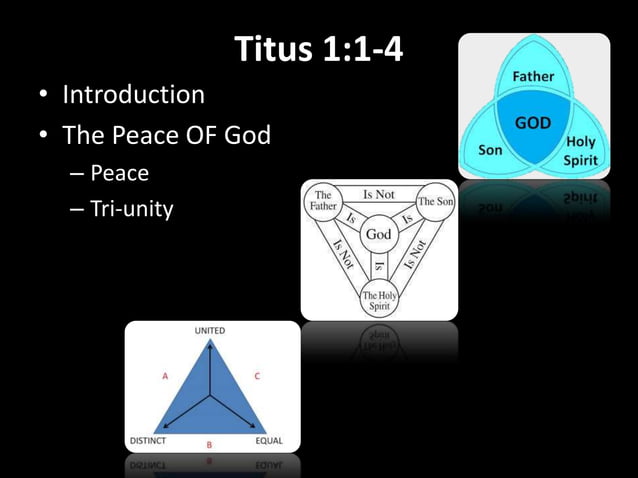 Titus 1:1-4

• Introduction
• The Peace OF God
– Peace
– Tri-unity

Father
GOD
Son
Holy Spirit

The Father
Is Not
The Son
Is
Is
God
Is Not
Is
Is Not
The Holy Spirit

UNITED
A
C
DISTINCT
B
EQUAL